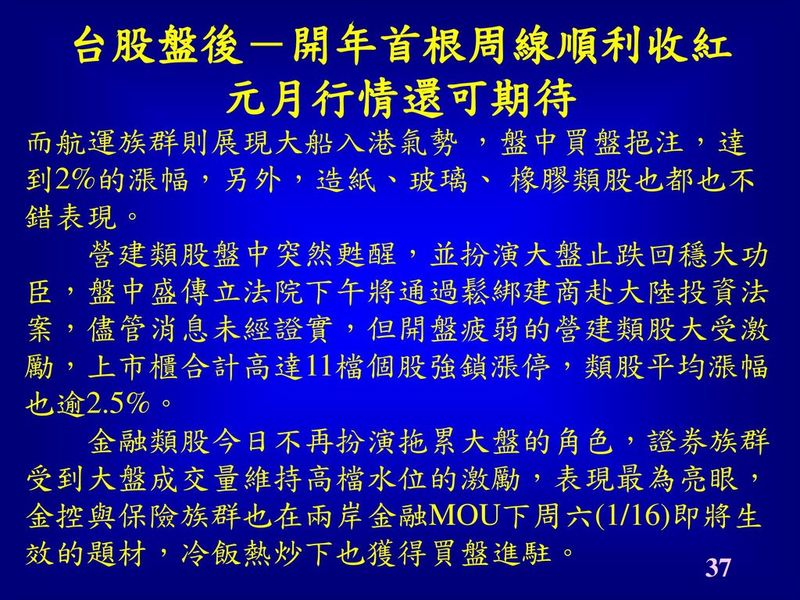 台股盤後－開年首根周線順利收紅
元月行情還可期待

而航運族群則展現大船入港氣勢 ，盤中買盤挹注，達到2%的漲幅，另外，造紙、玻璃、 橡膠類股也都也不錯表現。

營建類股盤中突然甦醒，並扮演大盤止跌回穩大功臣，盤中盛傳立法院下午將通過鬆綁建商赴大陸投資法案，儘管消息未經證實，但開盤疲弱的營建類股大受激勵，上市櫃合計高達11檔個股強鎖漲停，類股平均漲幅也逾2.5%。

金融類股今日不再扮演拖累大盤的角色，證券族群受到大盤成交量維持高檔水位的激勵，表現最為亮眼，金控與保險族群也在兩岸金融MOU下周六(1/16)即將生效的題材，冷飯熱炒下也獲得買盤進駐。

37